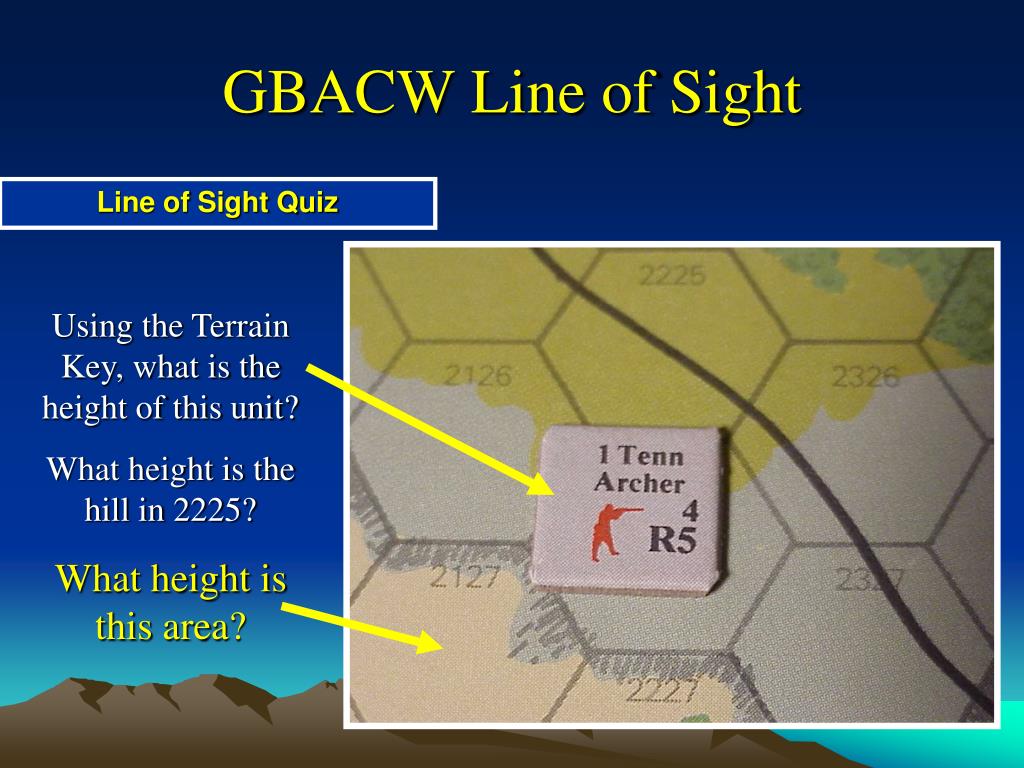 GBACW Line of Sight

Line of Sight Quiz

Using the Terrain Key, what is the height of this unit?

What height is the hill in 2225?

What height is this area?

2225

2126

2326

1 Tenn Archer 4 R5

2127

2327

2227